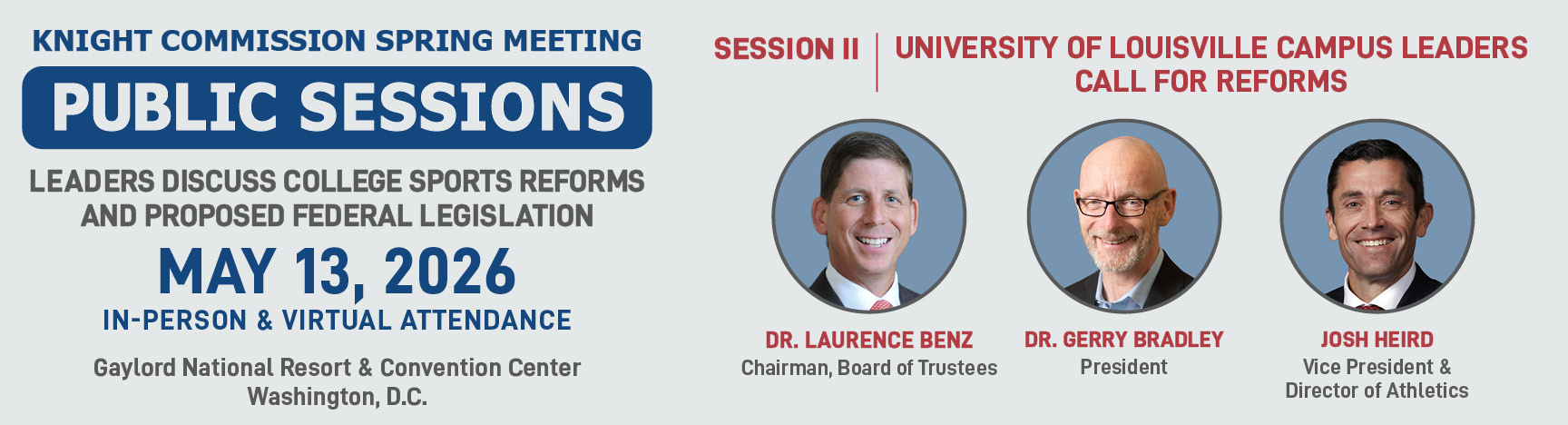 KNIGHT COMMISSION SPRING MEETING

PUBLIC SESSIONS

LEADERS DISCUSS COLLEGE SPORTS REFORMS AND PROPOSED FEDERAL LEGISLATION

MAY 13, 2026

IN-PERSON & VIRTUAL ATTENDANCE

Gaylord National Resort & Convention Center
Washington, D.C.

SESSION II | UNIVERSITY OF LOUISVILLE CAMPUS LEADERS CALL FOR REFORMS

DR. LAURENCE BENZ
Chairman, Board of Trustees

DR. GERRY BRADLEY
President

JOSH HEIRD
Vice President & Director of Athletics